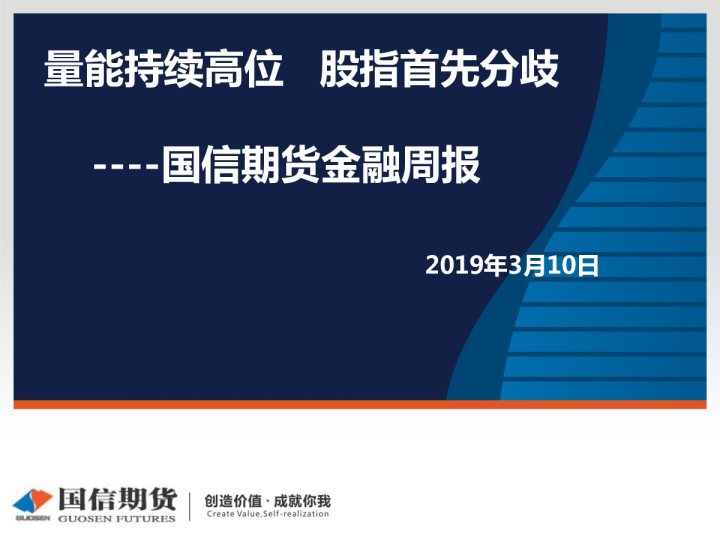 量能持续高位 股指首先分歧

----国信期货金融周报

2019年3月10日

GUOSEN 国信期货 GUOSEN FUTURES

创造价值 · 成就你我
Create Value,Self-realization